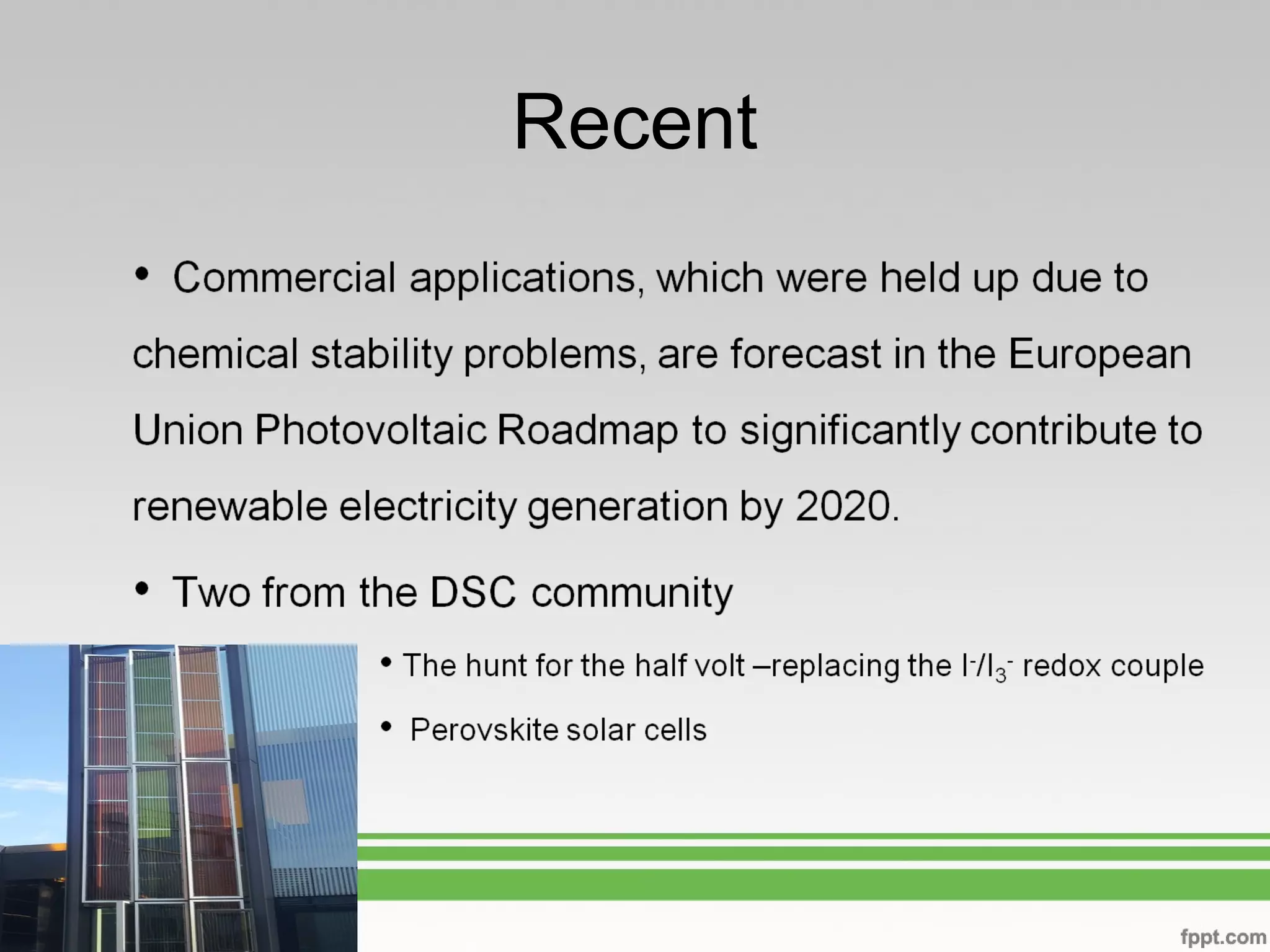 Recent

• Commercial applications, which were held up due to chemical stability problems, are forecast in the European Union Photovoltaic Roadmap to significantly contribute to renewable electricity generation by 2020.

• Two from the DSC community

• The hunt for the half volt –replacing the $I^-/I_3^-$ redox couple

• Perovskite solar cells

fppt.com